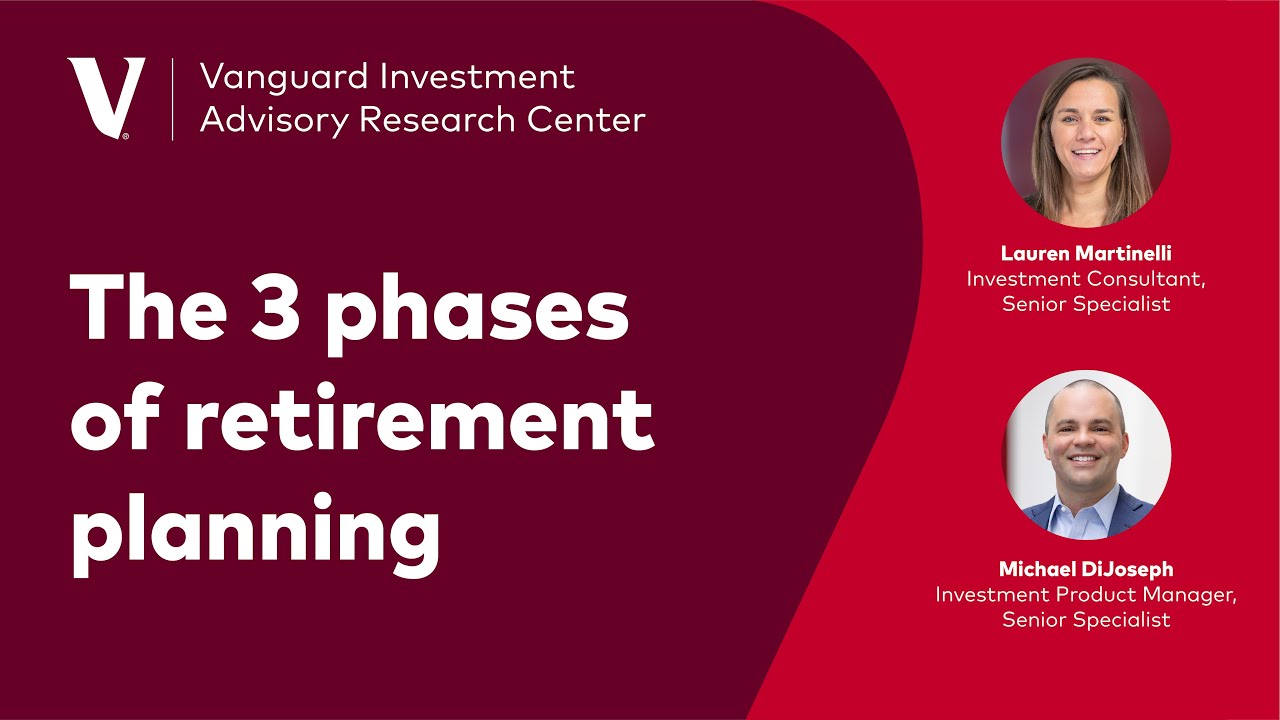 V

Vanguard Investment Advisory Research Center

The 3 phases of retirement planning

Lauren Martinelli
Investment Consultant, Senior Specialist

Michael DiJoseph
Investment Product Manager, Senior Specialist